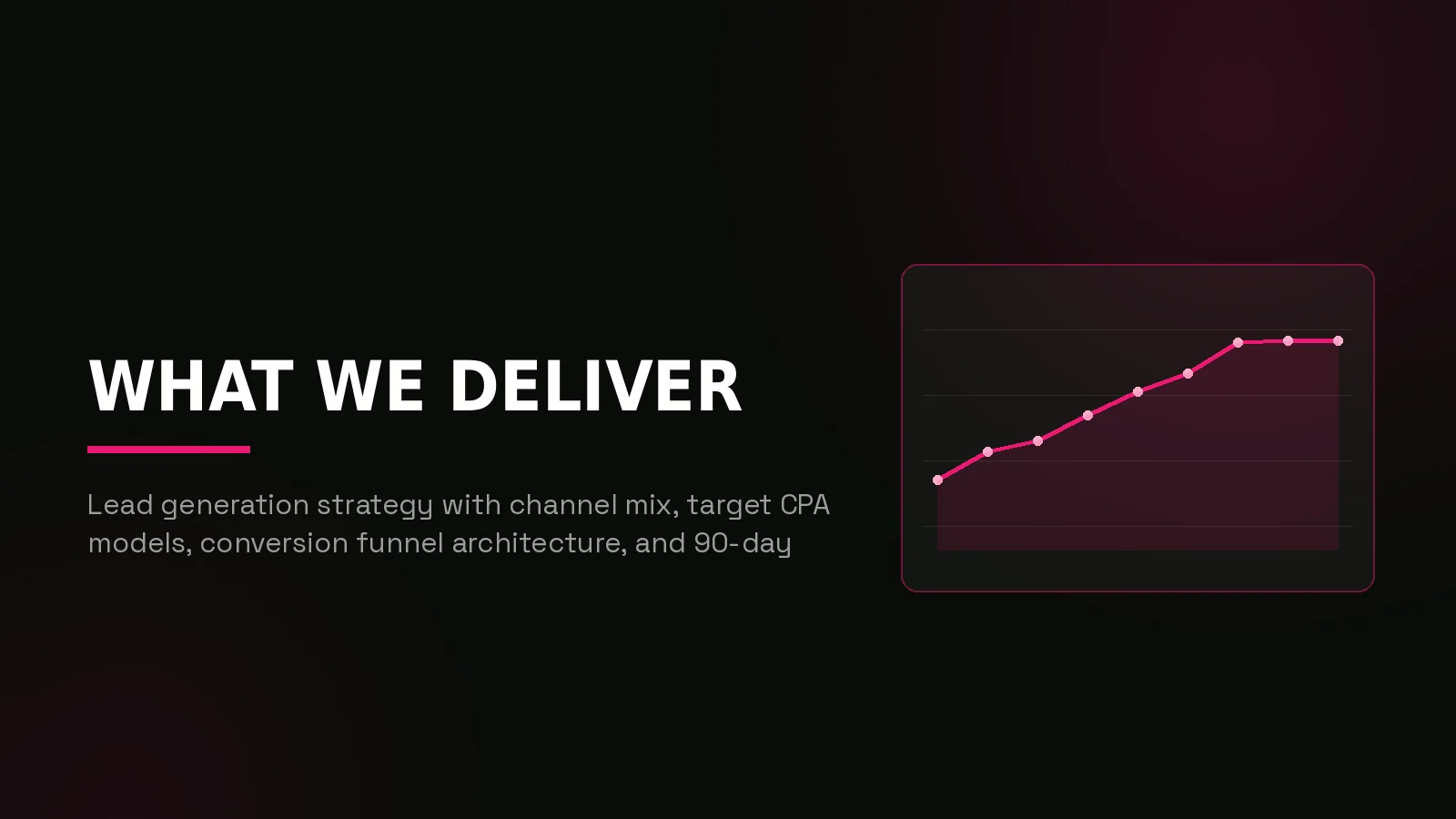 WHAT WE DELIVER

Lead generation strategy with channel mix, target CPA models, conversion funnel architecture, and 90-day